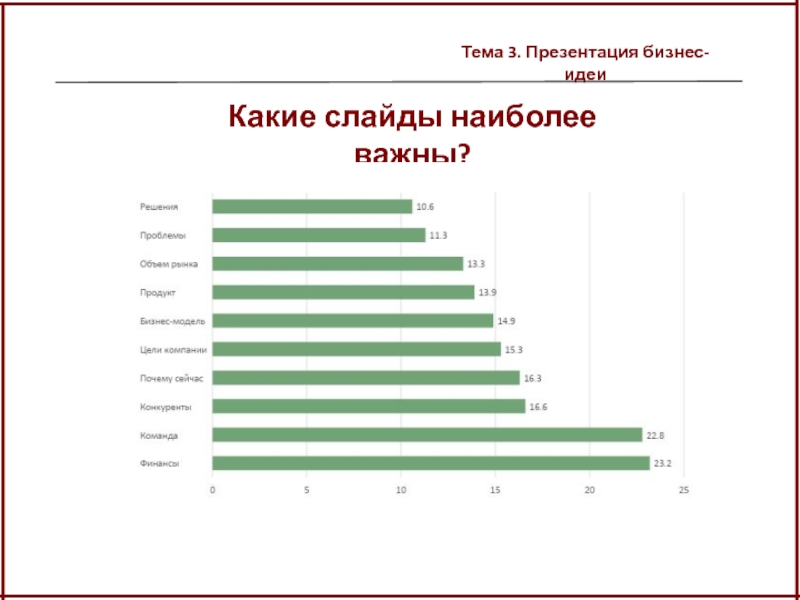 Тема 3. Презентация бизнес-идеи

Какие слайды наиболее важны?

Решения 10.6
Проблемы 11.3
Объем рынка 13.3
Продукт 13.9
Бизнес-модель 14.9
Цели компании 15.3
Почему сейчас 16.3
Конкуренты 16.6
Команда 22.8
Финансы 23.2

0 5 10 15 20 25